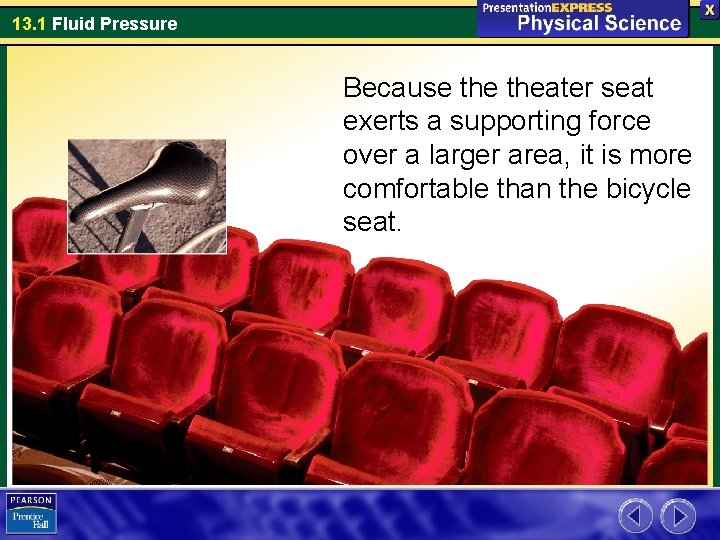 13.1 Fluid Pressure

PresentationEXPRESS
Physical Science

X

Because the theater seat exerts a supporting force over a larger area, it is more comfortable than the bicycle seat.

PEARSON
Prentice Hall